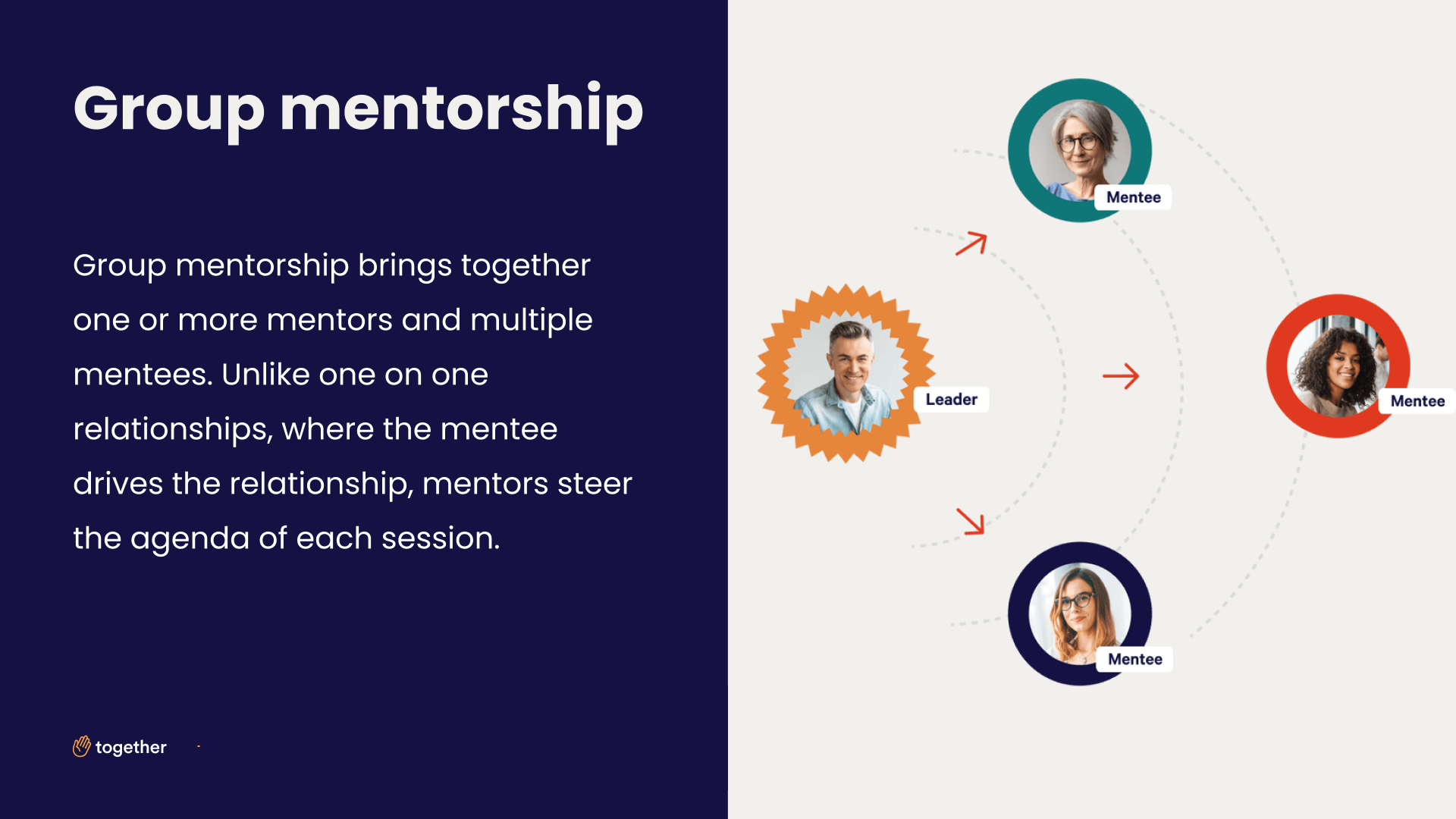 Group mentorship

Group mentorship brings together one or more mentors and multiple mentees. Unlike one on one relationships, where the mentee drives the relationship, mentors steer the agenda of each session.

together

Mentee

Leader

Mentee

Mentee